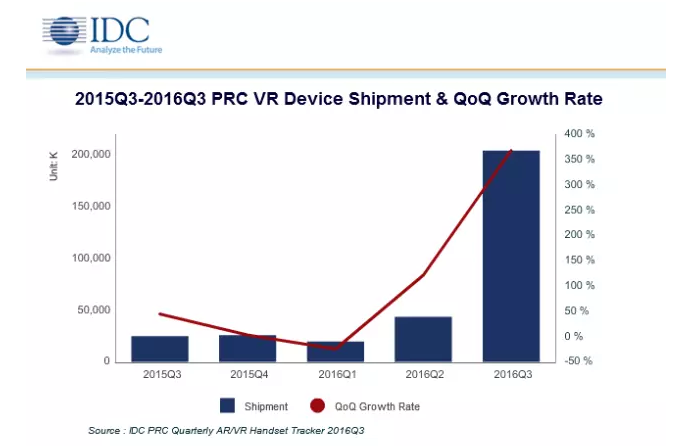 IDC
Analyze the Future

2015Q3-2016Q3 PRC VR Device Shipment & QoQ Growth Rate

Unit: K

200,000
150,000
100,000
50,000
0

400 %
350 %
300 %
250 %
200 %
150 %
100 %
50 %
0 %
-50 %

2015Q3
2015Q4
2016Q1
2016Q2
2016Q3

Shipment
QoQ Growth Rate

Source : IDC PRC Quarterly AR/VR Handset Tracker 2016Q3